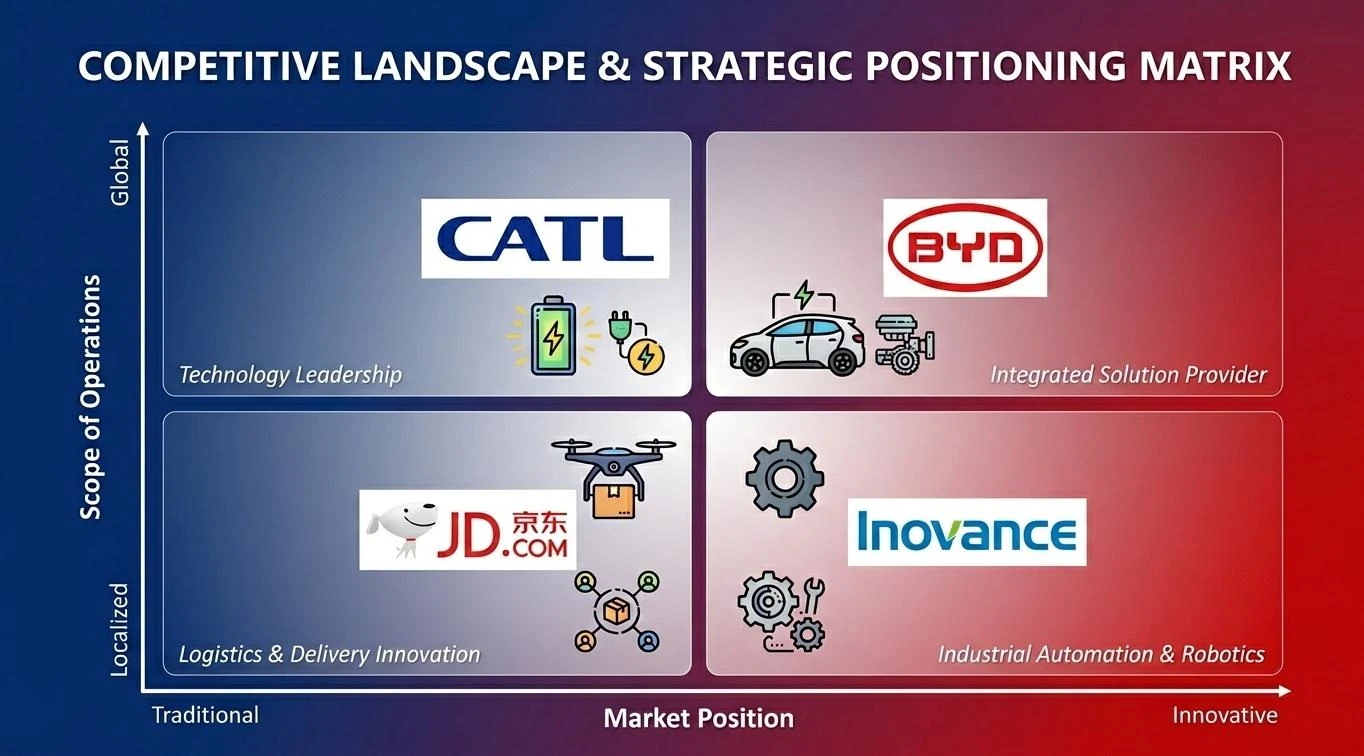 COMPETITIVE LANDSCAPE & STRATEGIC POSITIONING MATRIX

Scope of Operations

Global

Localized

CATL

Technology Leadership

BYD

Integrated Solution Provider

JD.COM 京东

Logistics & Delivery Innovation

Inovance

Industrial Automation & Robotics

Traditional

Market Position

Innovative